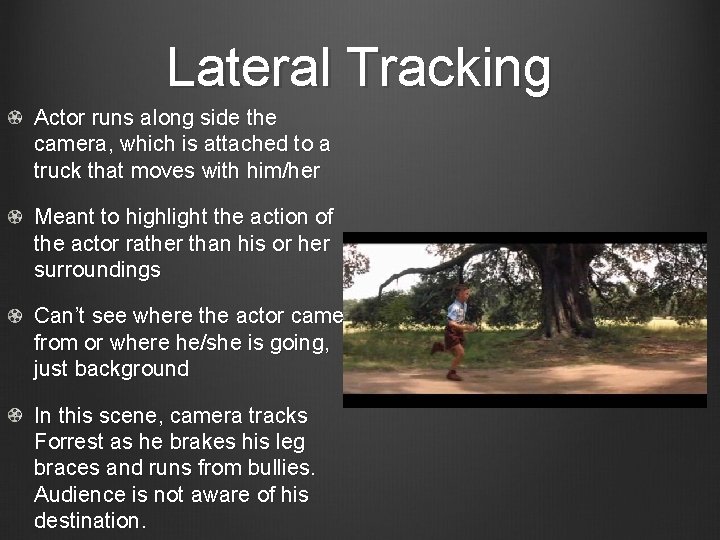 Lateral Tracking

Actor runs along side the camera, which is attached to a truck that moves with him/her

Meant to highlight the action of the actor rather than his or her surroundings

Can't see where the actor came from or where he/she is going, just background

In this scene, camera tracks Forrest as he brakes his leg braces and runs from bullies. Audience is not aware of his destination.